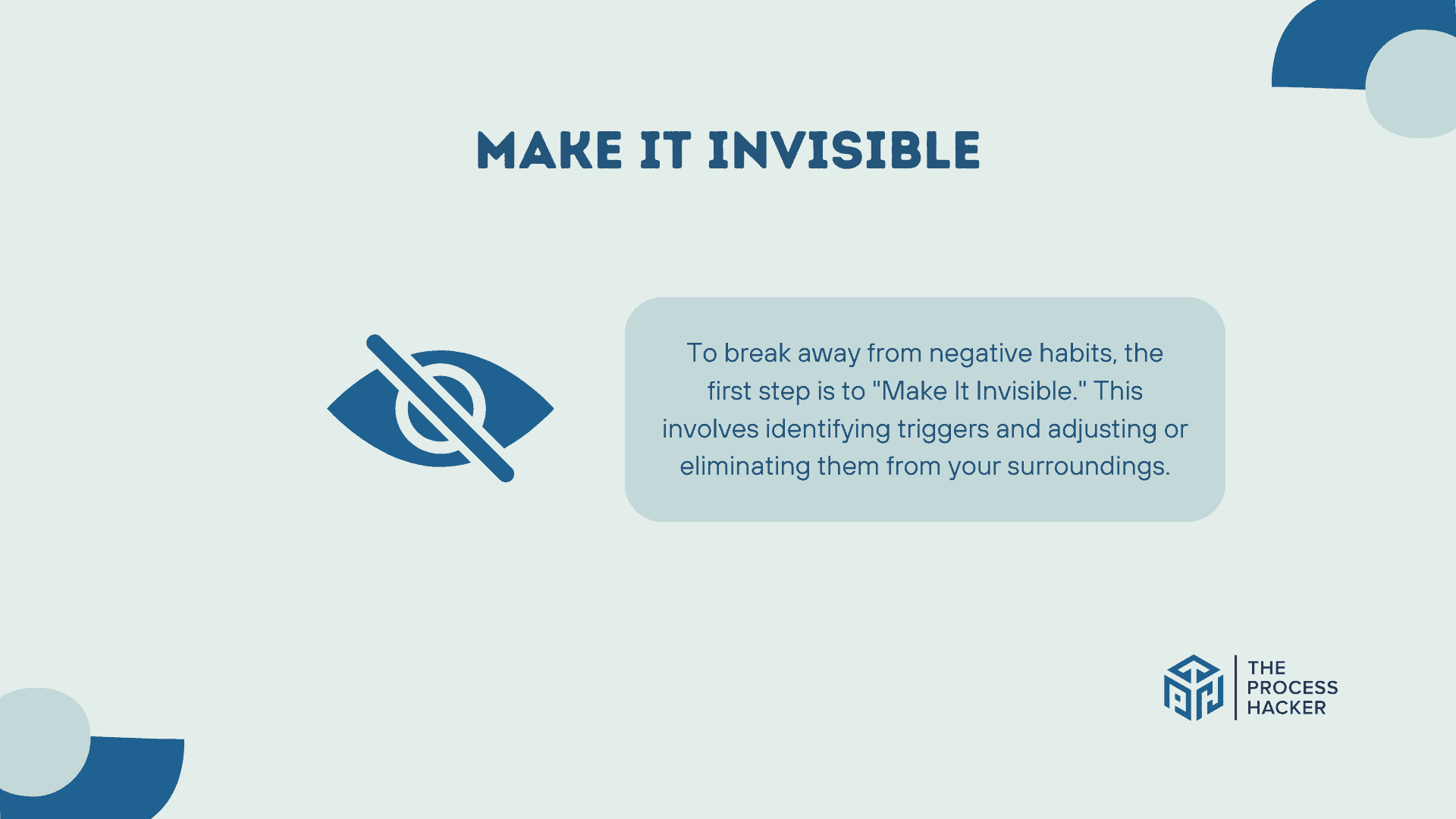 MAKE IT INVISIBLE

To break away from negative habits, the first step is to "Make It Invisible." This involves identifying triggers and adjusting or eliminating them from your surroundings.

THE PROCESS HACKER